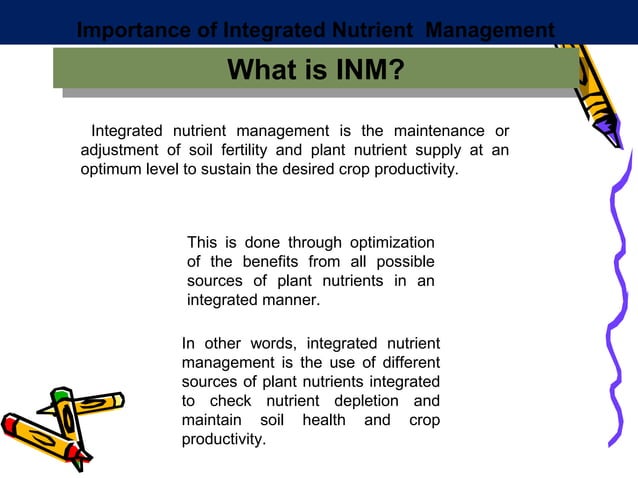 Importance of Integrated Nutrient Management

What is INM?

Integrated nutrient management is the maintenance or adjustment of soil fertility and plant nutrient supply at an optimum level to sustain the desired crop productivity.

This is done through optimization of the benefits from all possible sources of plant nutrients in an integrated manner.

In other words, integrated nutrient management is the use of different sources of plant nutrients integrated to check nutrient depletion and maintain soil health and crop productivity.